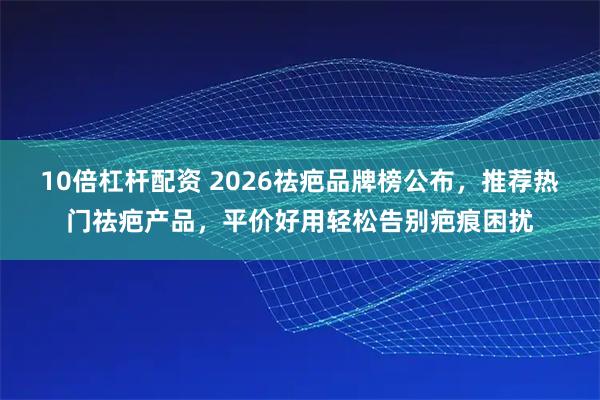 10倍杠杆配资 2026祛疤品牌榜公布，推荐热门祛疤产品，平价好用轻松告别疤痕困扰